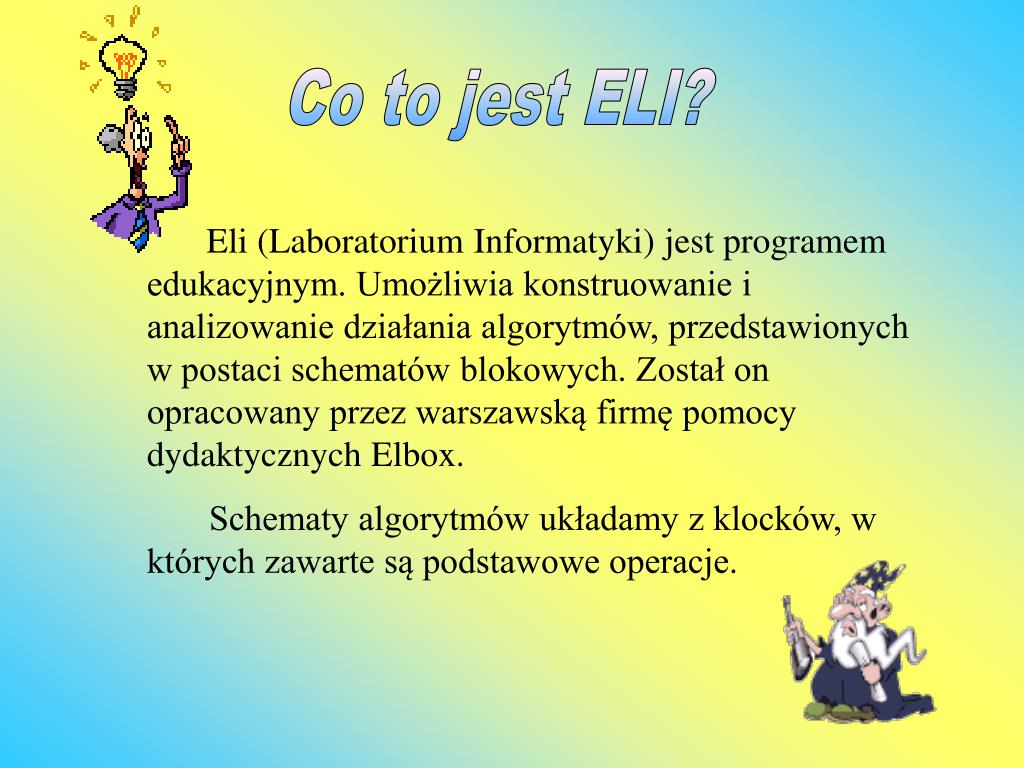 Co to jest ELI?

Eli (Laboratorium Informatyki) jest programem edukacyjnym. Umożliwia konstruowanie i analizowanie działania algorytmów, przedstawionych w postaci schematów blokowych. Został on opracowany przez warszawską firmę pomocy dydaktycznych Elbox.

Schematy algorytmów układamy z klocków, w których zawarte są podstawowe operacje.